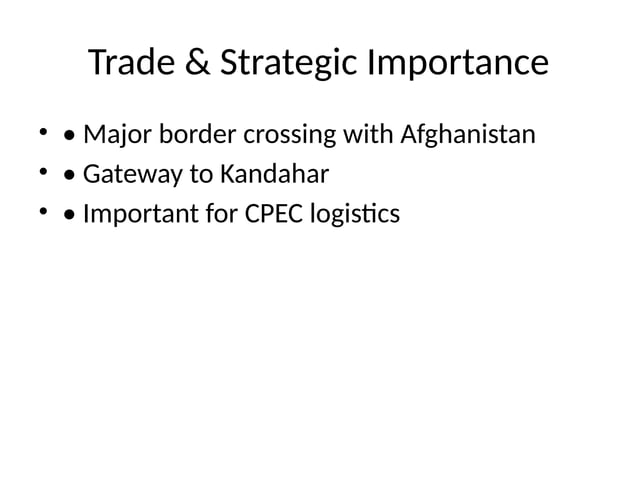 Trade & Strategic Importance

• • Major border crossing with Afghanistan
• • Gateway to Kandahar
• • Important for CPEC logistics